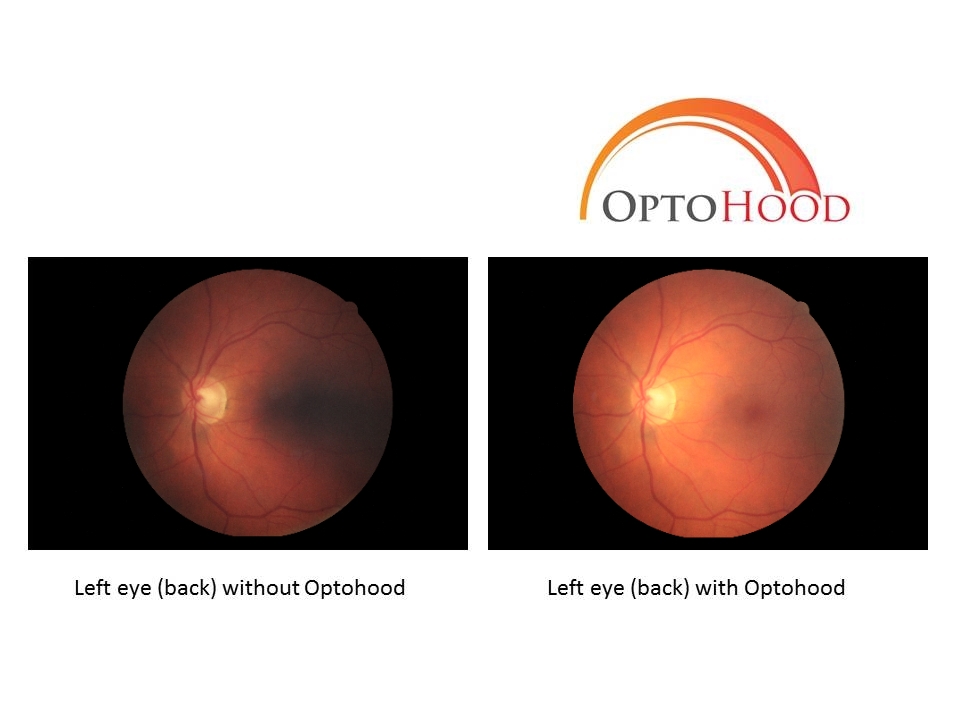 OPTOHOOD

Left eye (back) without Optohood

Left eye (back) with Optohood